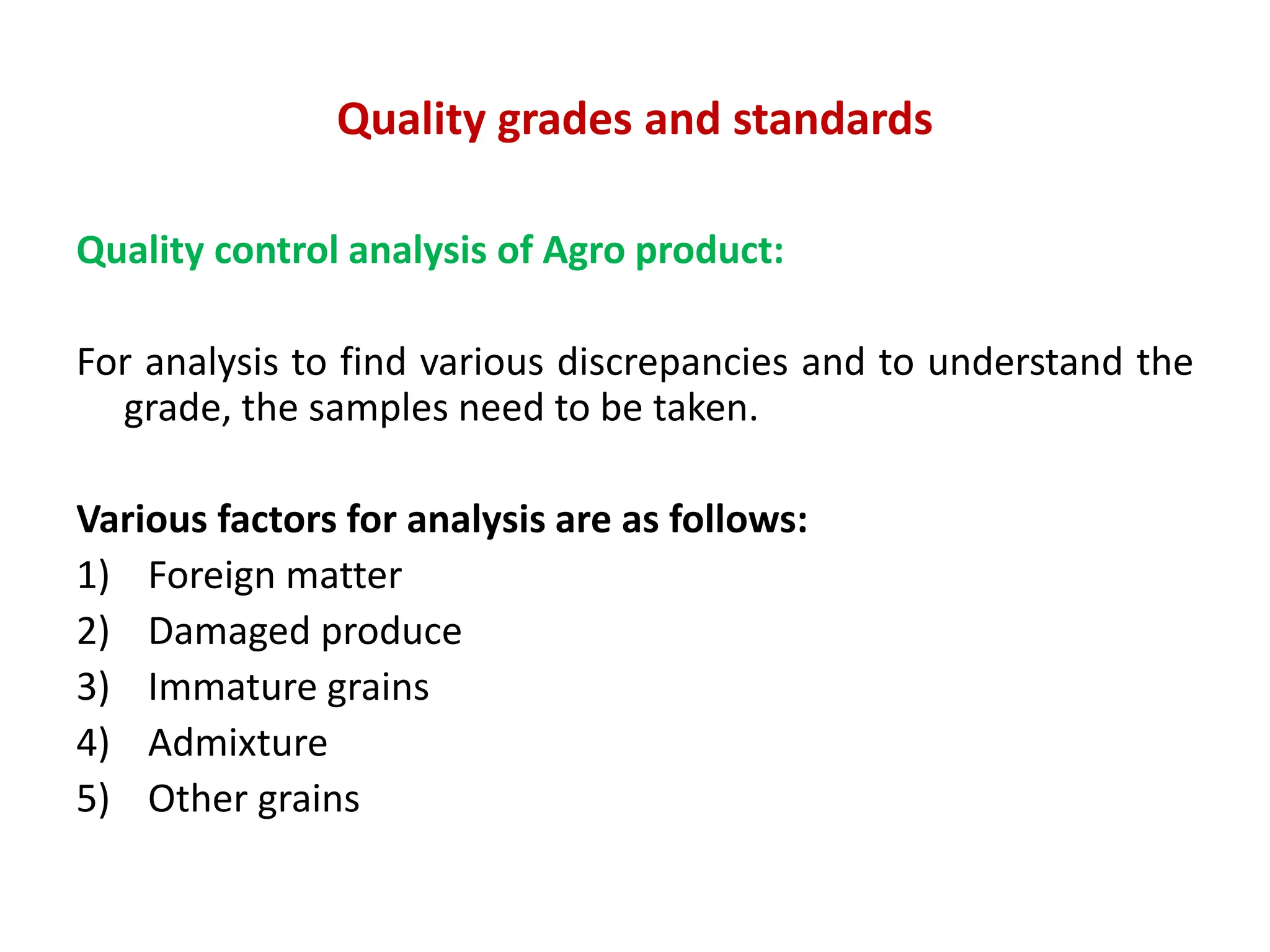 Quality grades and standards

Quality control analysis of Agro product:

For analysis to find various discrepancies and to understand the grade, the samples need to be taken.

Various factors for analysis are as follows:
1) Foreign matter
2) Damaged produce
3) Immature grains
4) Admixture
5) Other grains